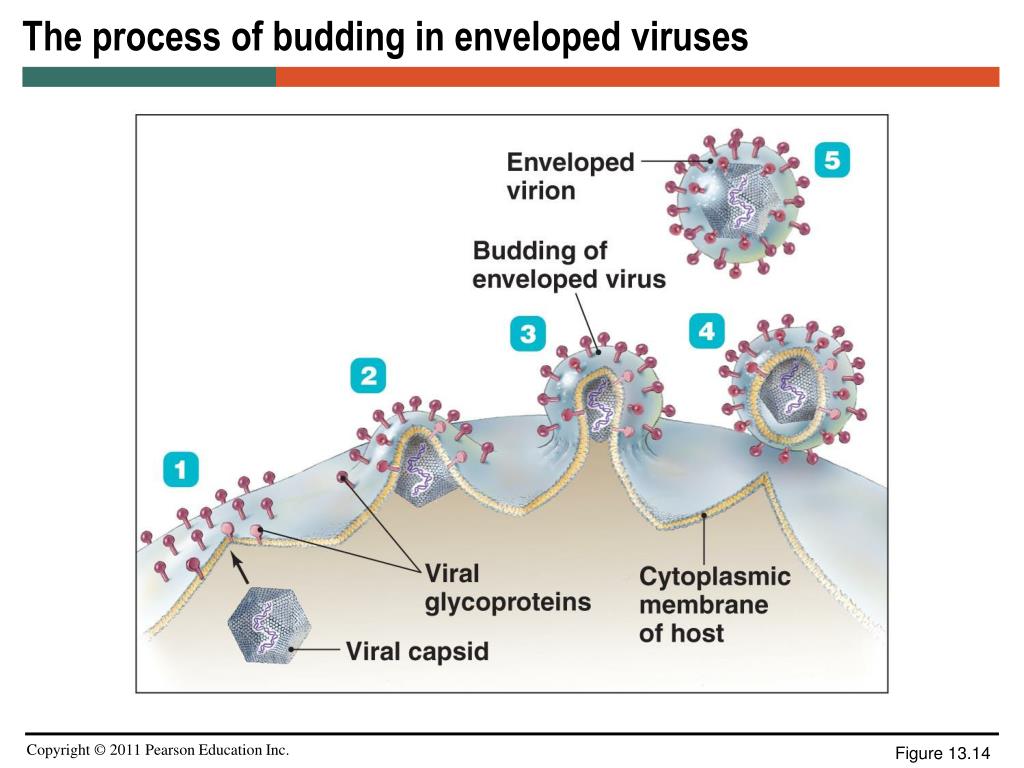 The process of budding in enveloped viruses

Enveloped virion

5

Budding of enveloped virus

3

4

2

1

Viral glycoproteins

Cytoplasmic membrane of host

Viral capsid

Copyright © 2011 Pearson Education Inc.

Figure 13.14